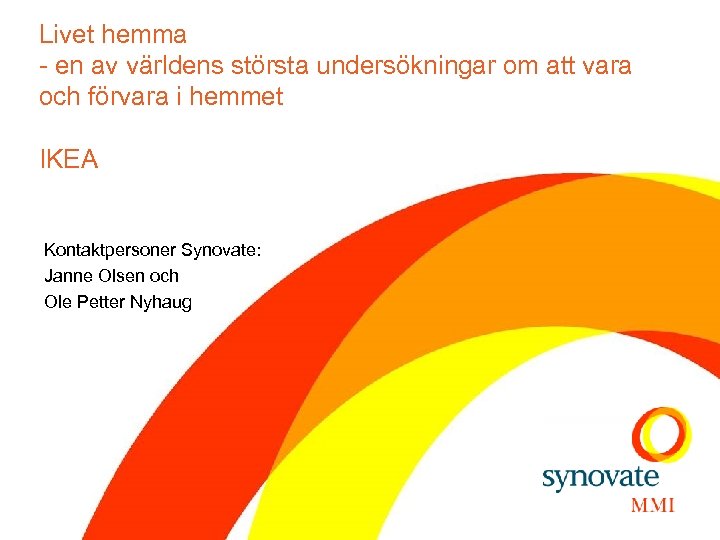 Livet hemma
- en av världens största undersökningar om att vara och förvara i hemmet

IKEA

Kontaktpersoner Synovate:
Janne Olsen och
Ole Petter Nyhaug

synovate
MMI